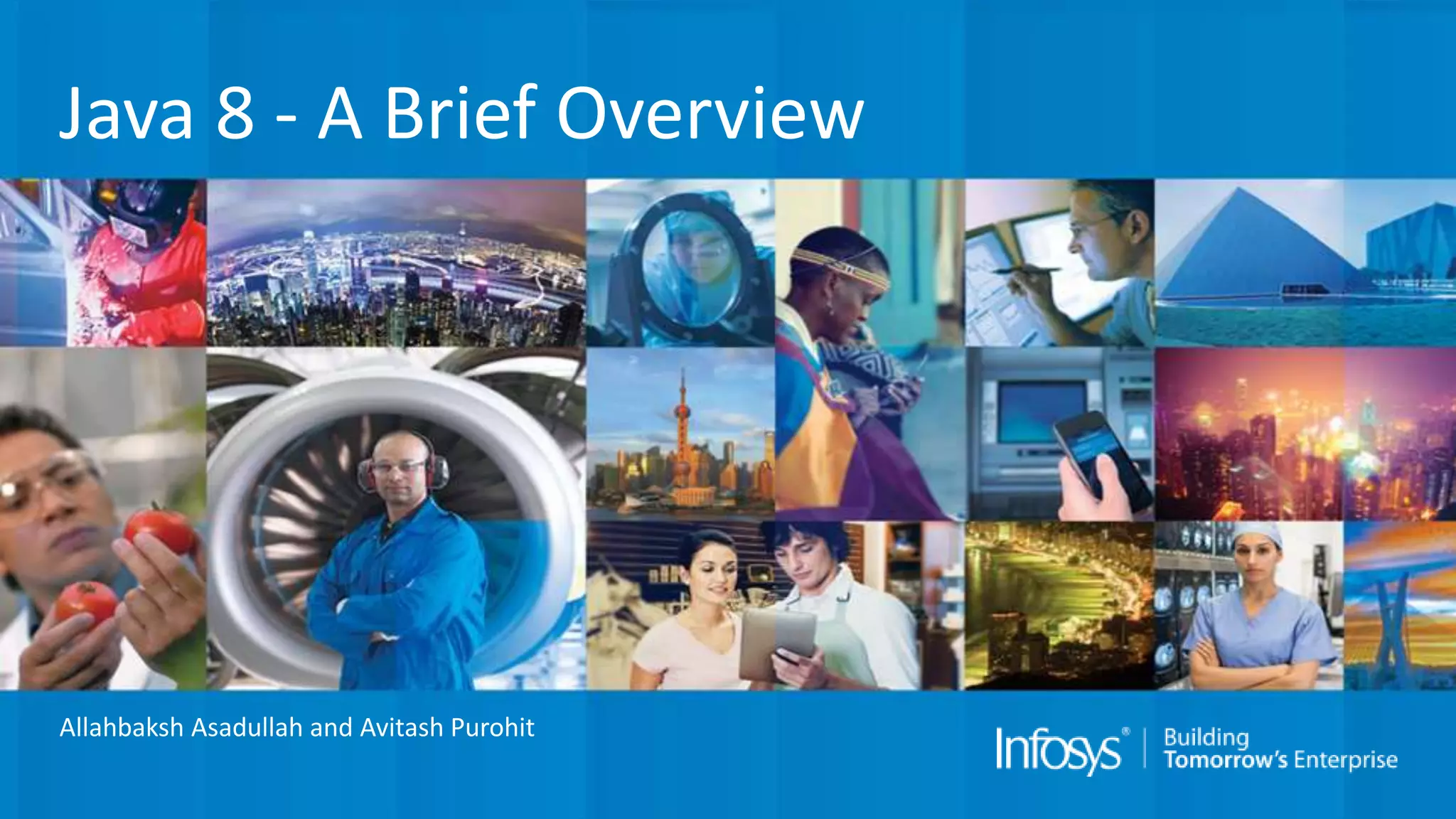 Java 8 - A Brief Overview

Allahbaksh Asadullah and Avitash Purohit

Infosys® | Building Tomorrow's Enterprise